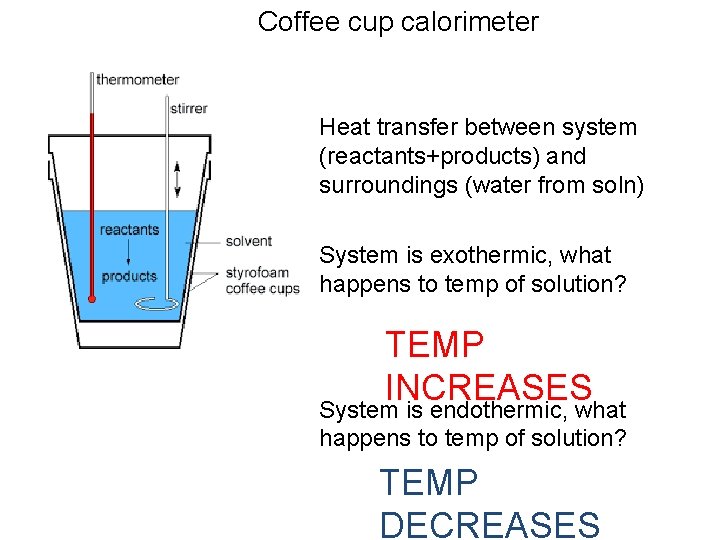 Coffee cup calorimeter

thermometer

stirrer

reactants

products

solvent

styrofoam coffee cups

Heat transfer between system (reactants+products) and surroundings (water from soln)

System is exothermic, what happens to temp of solution?

TEMP INCREASES

System is endothermic, what happens to temp of solution?

TEMP DECREASES